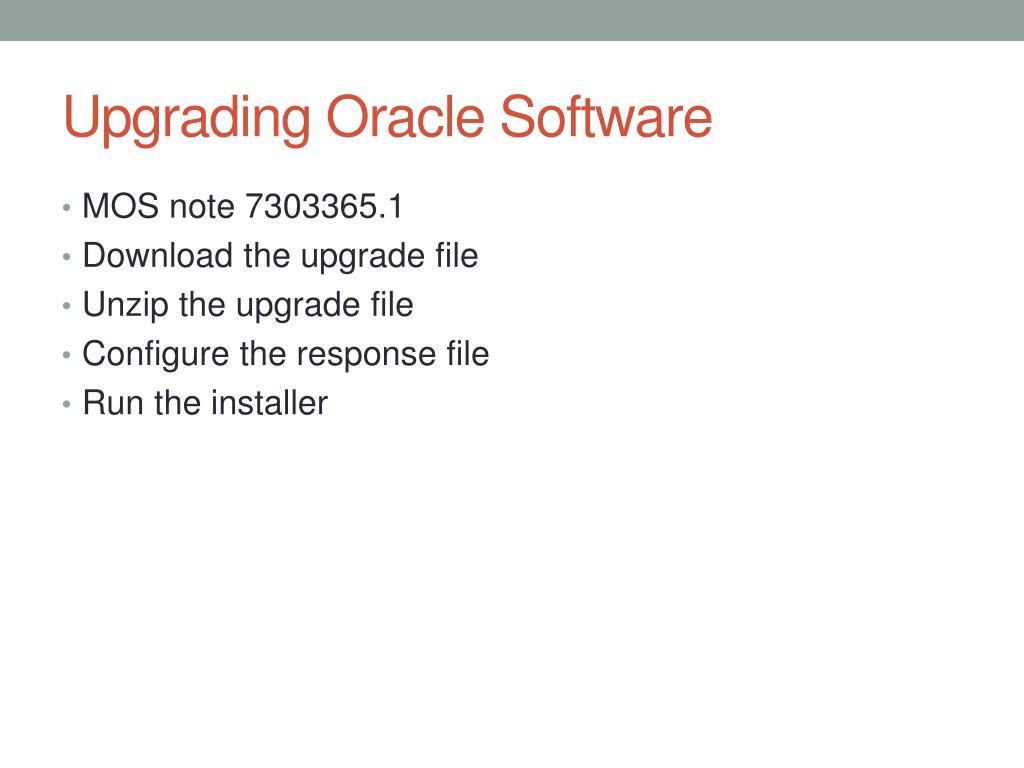 Upgrading Oracle Software

• MOS note 7303365.1
• Download the upgrade file
• Unzip the upgrade file
• Configure the response file
• Run the installer